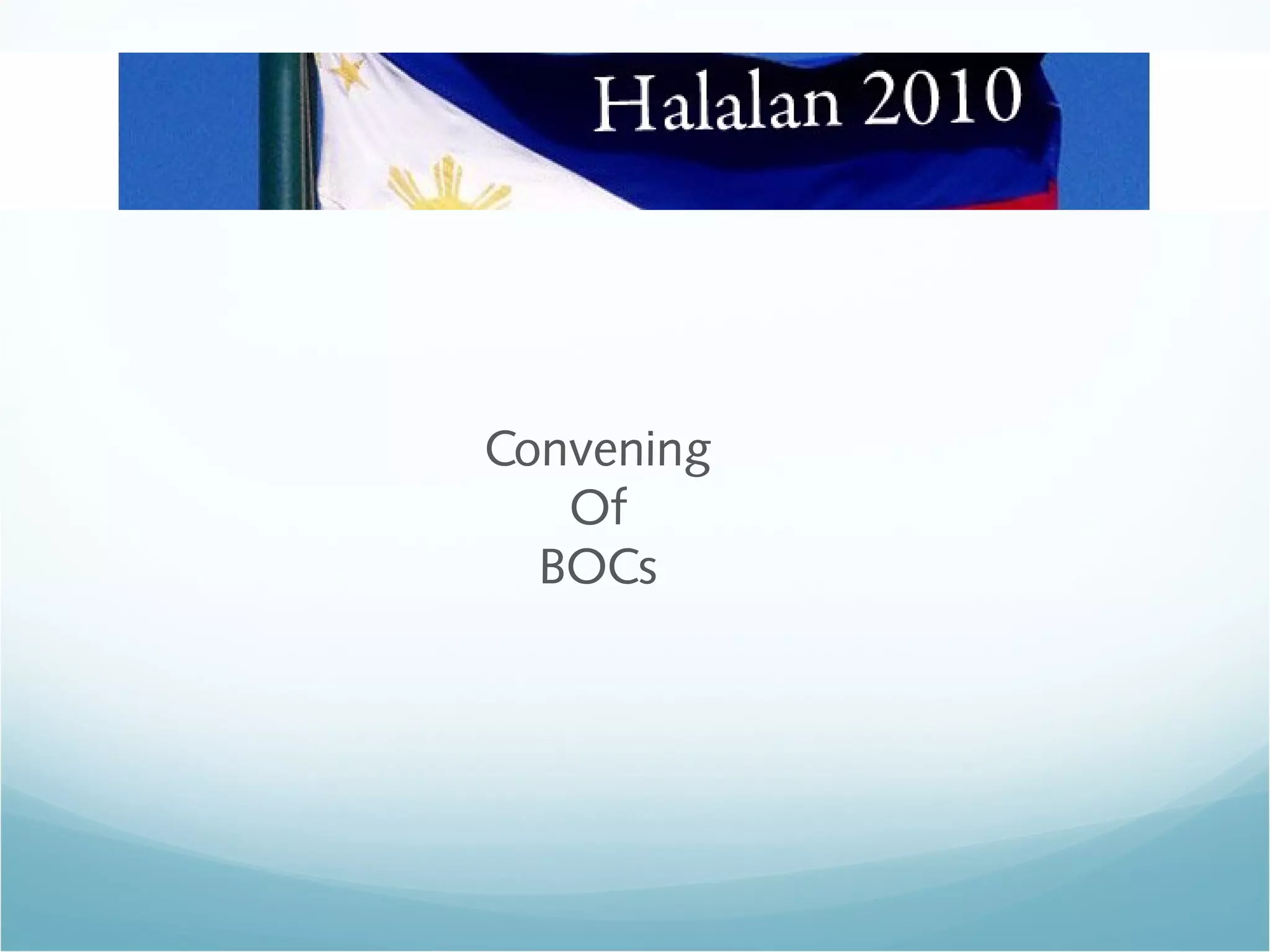 Halalan 2010

Convening
Of
BOCs